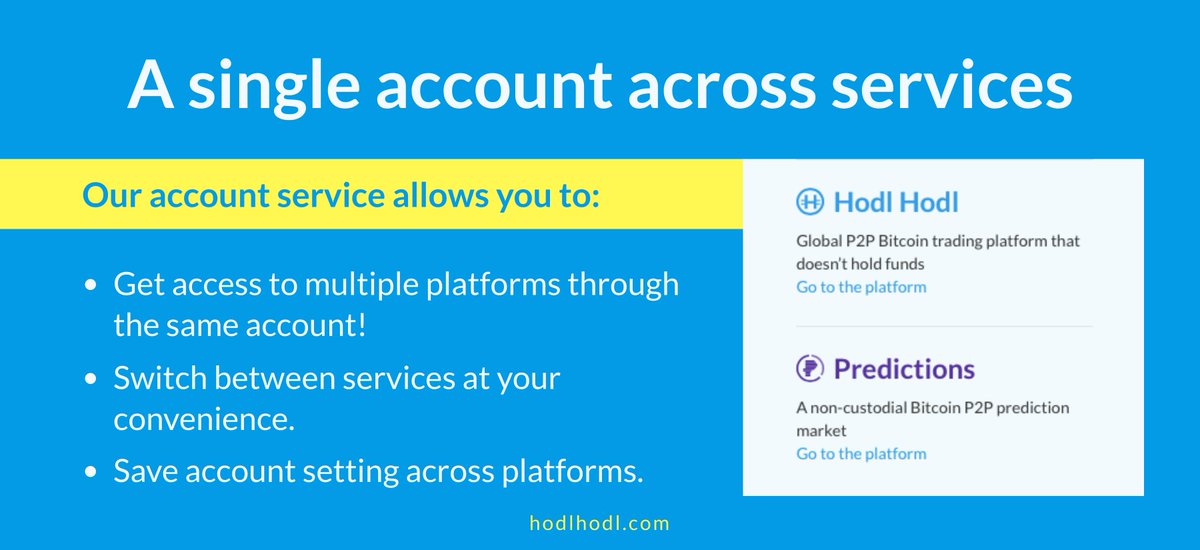 A single account across services

Our account service allows you to:

- Get access to multiple platforms through the same account!
- Switch between services at your convenience.
- Save account setting across platforms.

Hodl Hodl
Global P2P Bitcoin trading platform that doesn't hold funds
Go to the platform

Predictions
A non-custodial Bitcoin P2P prediction market
Go to the platform

hodlhodl.com